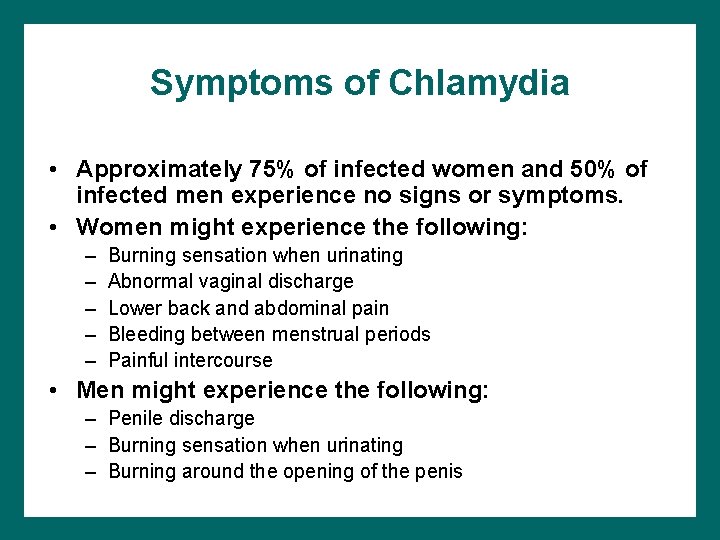 Symptoms of Chlamydia

• Approximately 75% of infected women and 50% of infected men experience no signs or symptoms.
• Women might experience the following:
– Burning sensation when urinating
– Abnormal vaginal discharge
– Lower back and abdominal pain
– Bleeding between menstrual periods
– Painful intercourse
• Men might experience the following:
– Penile discharge
– Burning sensation when urinating
– Burning around the opening of the penis